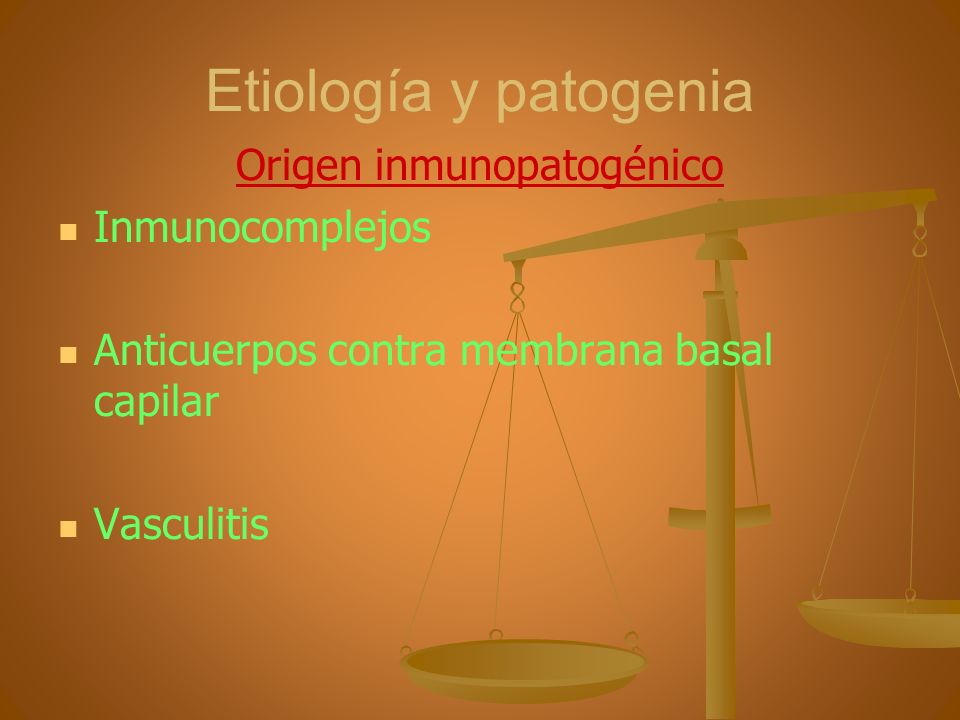 Etiología y patogenia

Origen inmunopatogénico

- Inmunocomplejos
- Anticuerpos contra membrana basal capilar
- Vasculitis